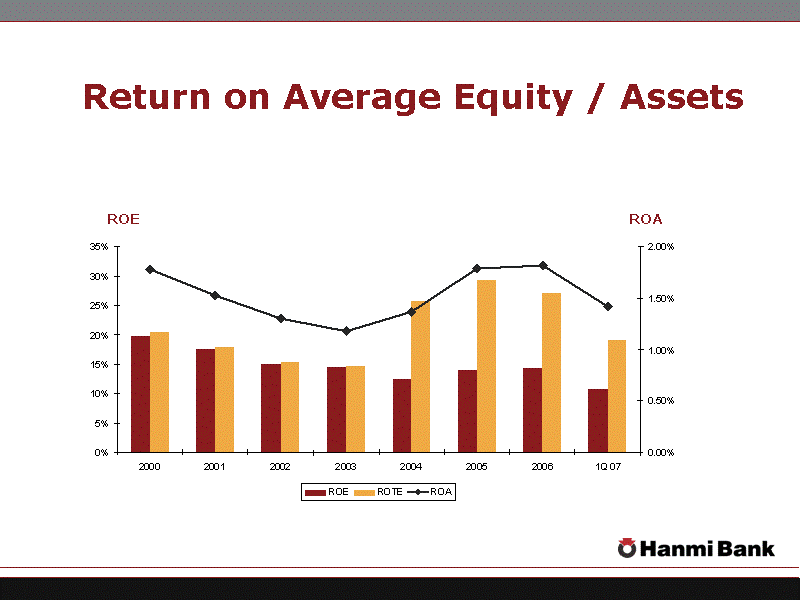 Return on Average Equity / Assets

ROE

ROA

35%
30%
25%
20%
15%
10%
5%
0%

2.00%
1.50%
1.00%
0.50%
0.00%

2000 2001 2002 2003 2004 2005 2006 1Q 07

ROE ROTE ROA

Hanmi Bank